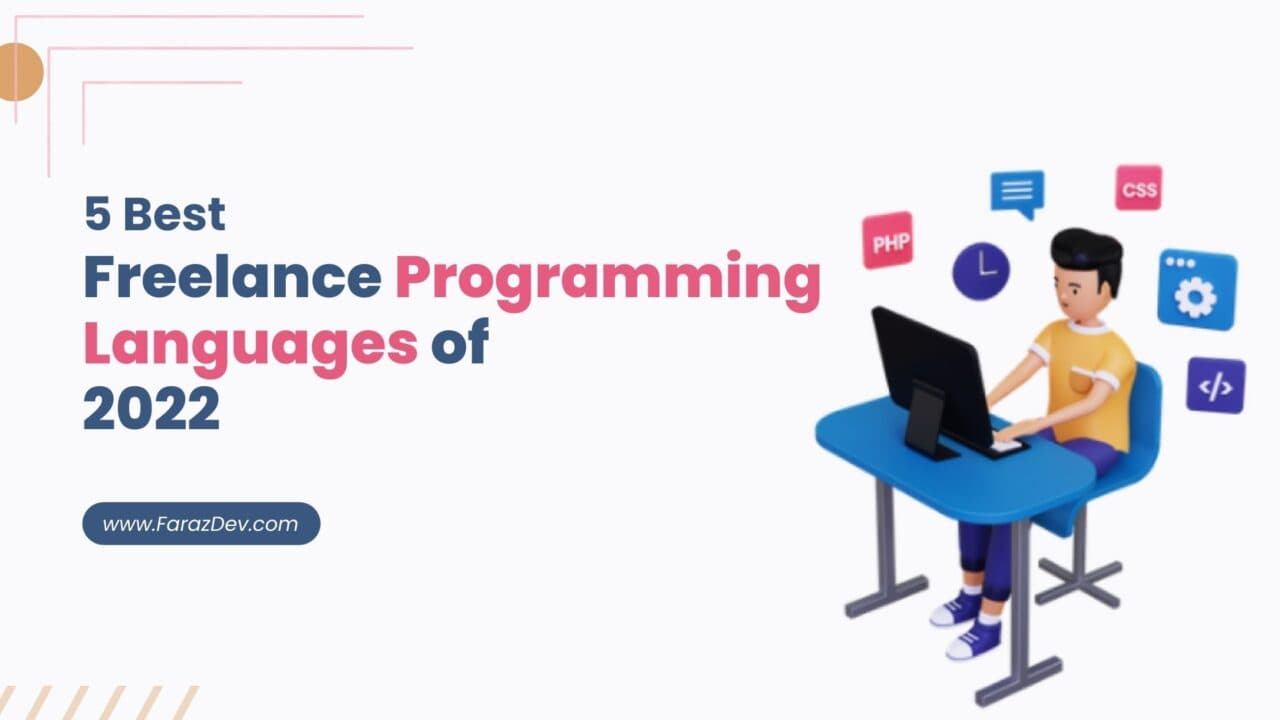 5 Best
Freelance Programming Languages of 2022

www.FarazDev.com

PHP
CSS
</>